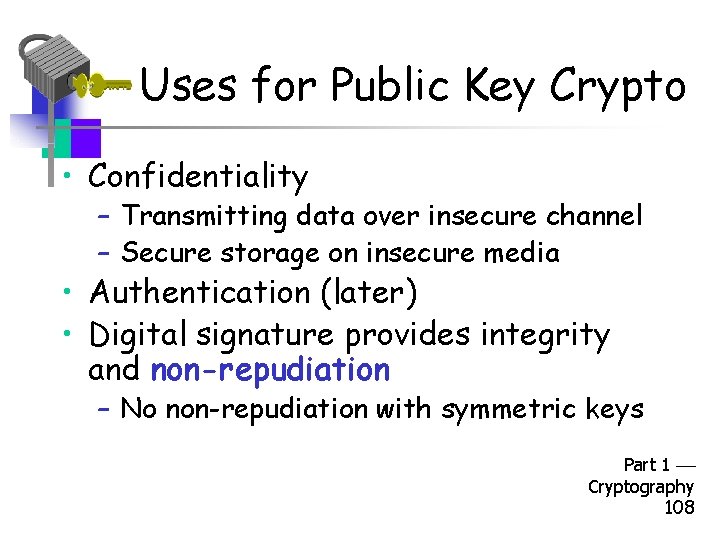 Uses for Public Key Crypto

• Confidentiality
  – Transmitting data over insecure channel
  – Secure storage on insecure media
• Authentication (later)
• Digital signature provides integrity and non-repudiation
  – No non-repudiation with symmetric keys

Part 1 — Cryptography 108